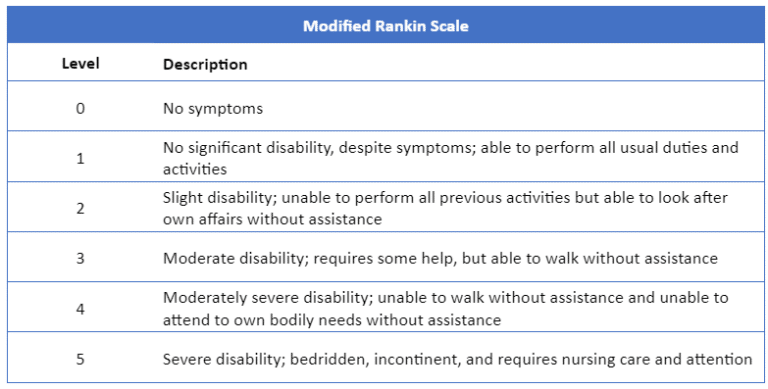 Modified Rankin Scale

| Level | Description |
|---|---|
| 0 | No symptoms |
| 1 | No significant disability, despite symptoms; able to perform all usual duties and activities |
| 2 | Slight disability; unable to perform all previous activities but able to look after own affairs without assistance |
| 3 | Moderate disability; requires some help, but able to walk without assistance |
| 4 | Moderately severe disability; unable to walk without assistance and unable to attend to own bodily needs without assistance |
| 5 | Severe disability; bedridden, incontinent, and requires nursing care and attention |